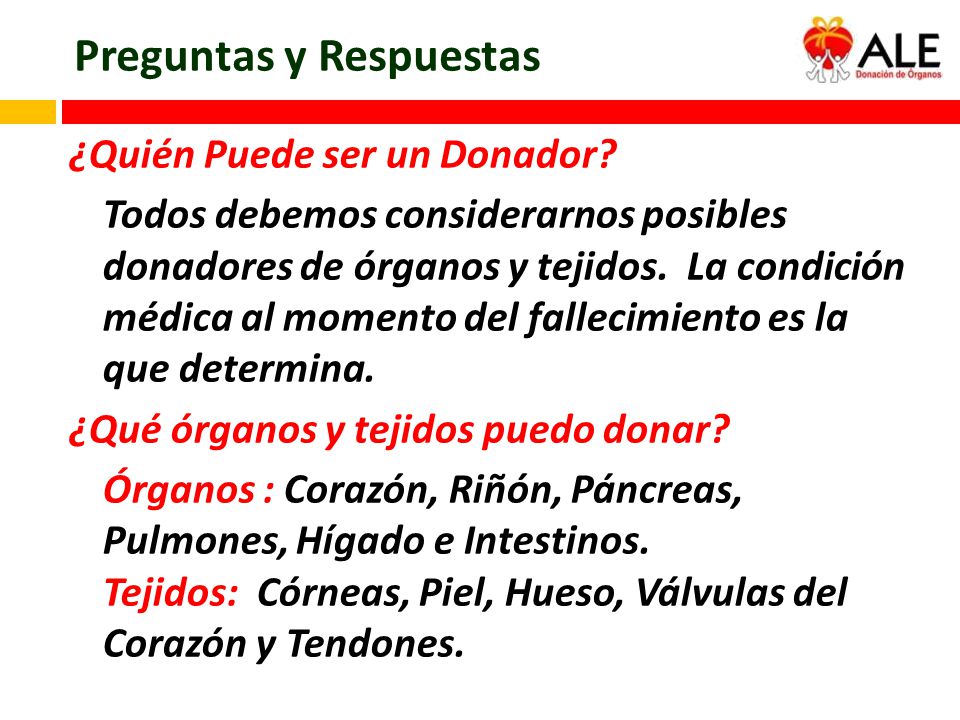 Preguntas y Respuestas

ALE
Donación de Órganos

¿Quién Puede ser un Donador?

Todos debemos considerarnos posibles donadores de órganos y tejidos. La condición médica al momento del fallecimiento es la que determina.

¿Qué órganos y tejidos puedo donar?

Órganos : Corazón, Riñón, Páncreas, Pulmones, Hígado e Intestinos.
Tejidos: Córneas, Piel, Hueso, Válvulas del Corazón y Tendones.